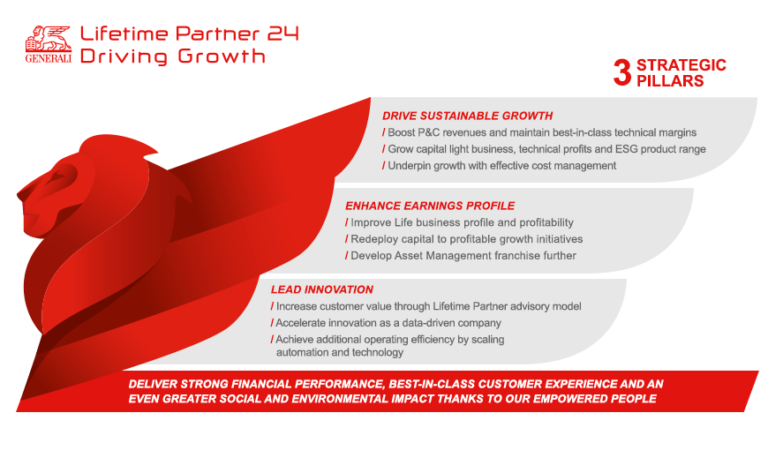 GENERALI

Lifetime Partner 24
Driving Growth

3 STRATEGIC PILLARS

DRIVE SUSTAINABLE GROWTH
/ Boost P&C revenues and maintain best-in-class technical margins
/ Grow capital light business, technical profits and ESG product range
/ Underpin growth with effective cost management

ENHANCE EARNINGS PROFILE
/ Improve Life business profile and profitability
/ Redeploy capital to profitable growth initiatives
/ Develop Asset Management franchise further

LEAD INNOVATION
/ Increase customer value through Lifetime Partner advisory model
/ Accelerate innovation as a data-driven company
/ Achieve additional operating efficiency by scaling automation and technology

DELIVER STRONG FINANCIAL PERFORMANCE, BEST-IN-CLASS CUSTOMER EXPERIENCE AND AN EVEN GREATER SOCIAL AND ENVIRONMENTAL IMPACT THANKS TO OUR EMPOWERED PEOPLE